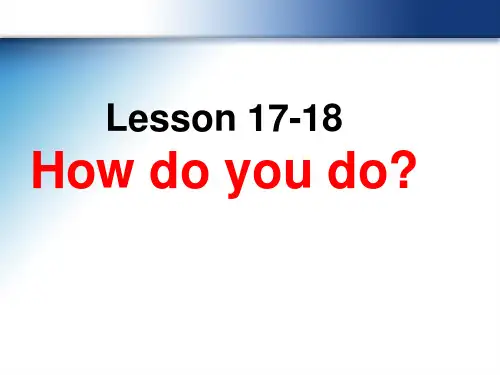 Lesson 17-18

How do you do?